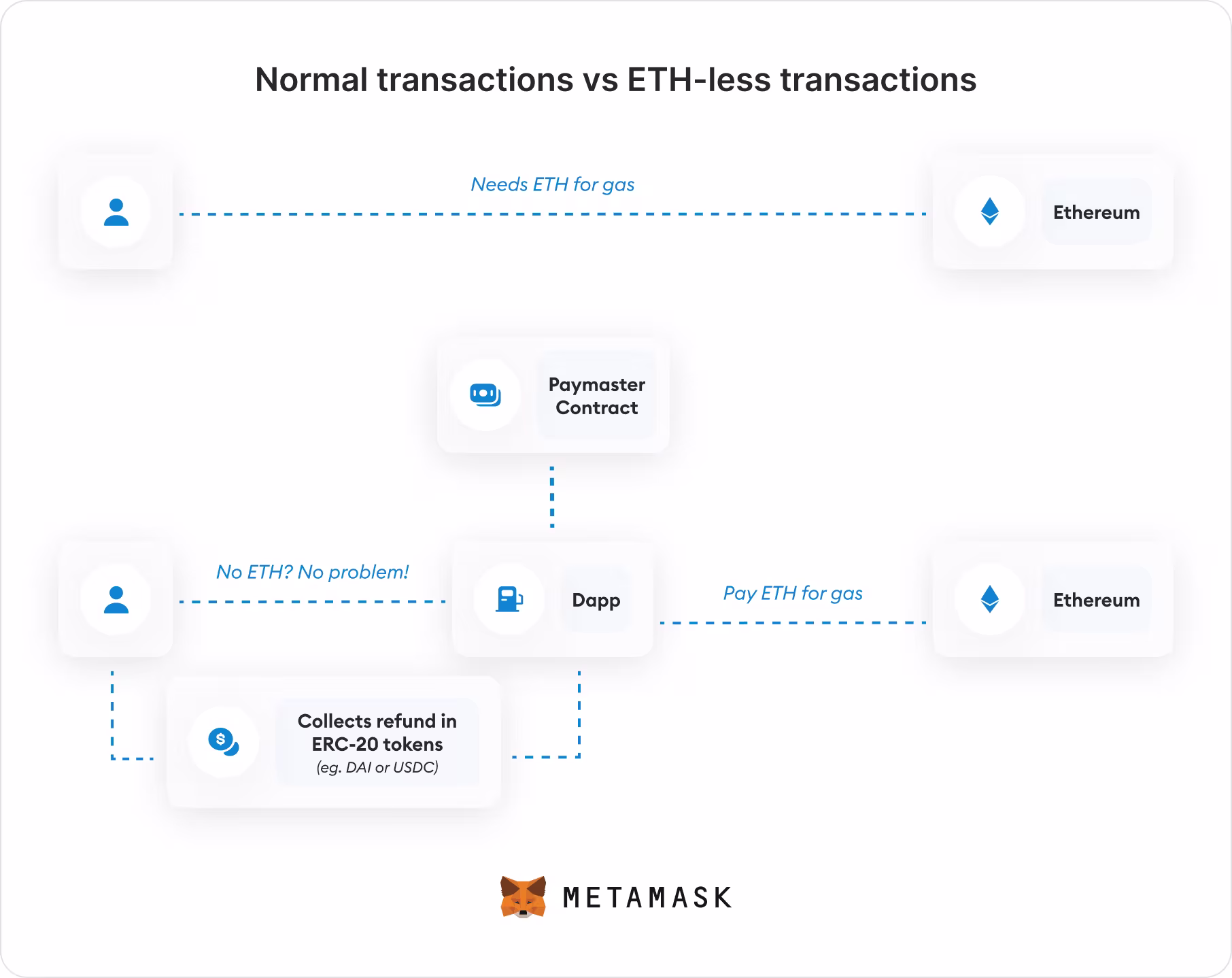 Normal transactions vs ETH-less transactions

Needs ETH for gas

Ethereum

Paymaster Contract

No ETH? No problem!

Dapp

Pay ETH for gas

Ethereum

Collects refund in ERC-20 tokens
(eg. DAI or USDC)

METAMASK